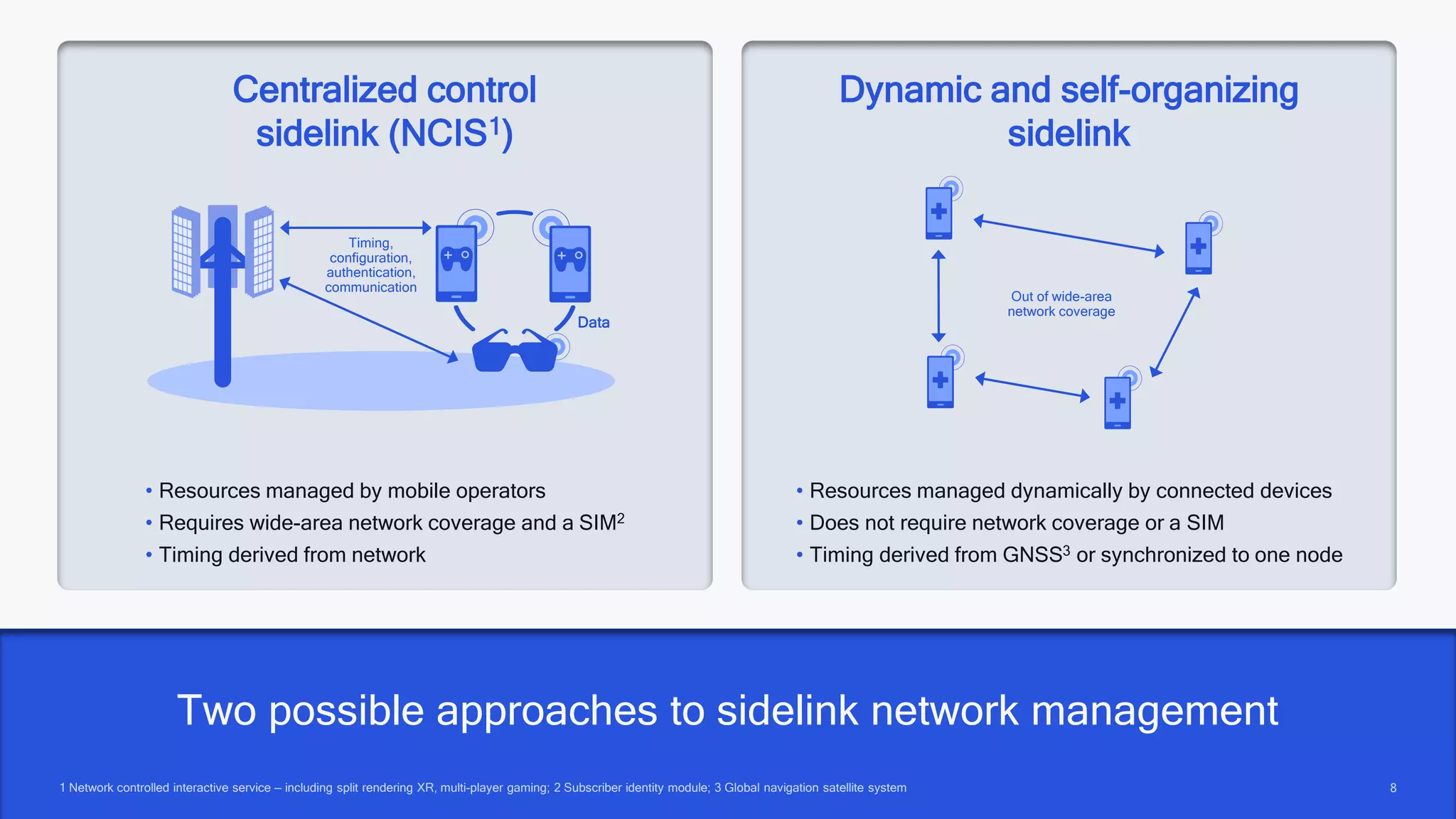 Centralized control sidelink (NCIS$^1$)

Timing, configuration, authentication, communication

Data

• Resources managed by mobile operators
• Requires wide-area network coverage and a SIM$^2$
• Timing derived from network

Dynamic and self-organizing sidelink

Out of wide-area network coverage

• Resources managed dynamically by connected devices
• Does not require network coverage or a SIM
• Timing derived from GNSS$^3$ or synchronized to one node

Two possible approaches to sidelink network management

1 Network controlled interactive service – including split rendering XR, multi-player gaming; 2 Subscriber identity module; 3 Global navigation satellite system

8